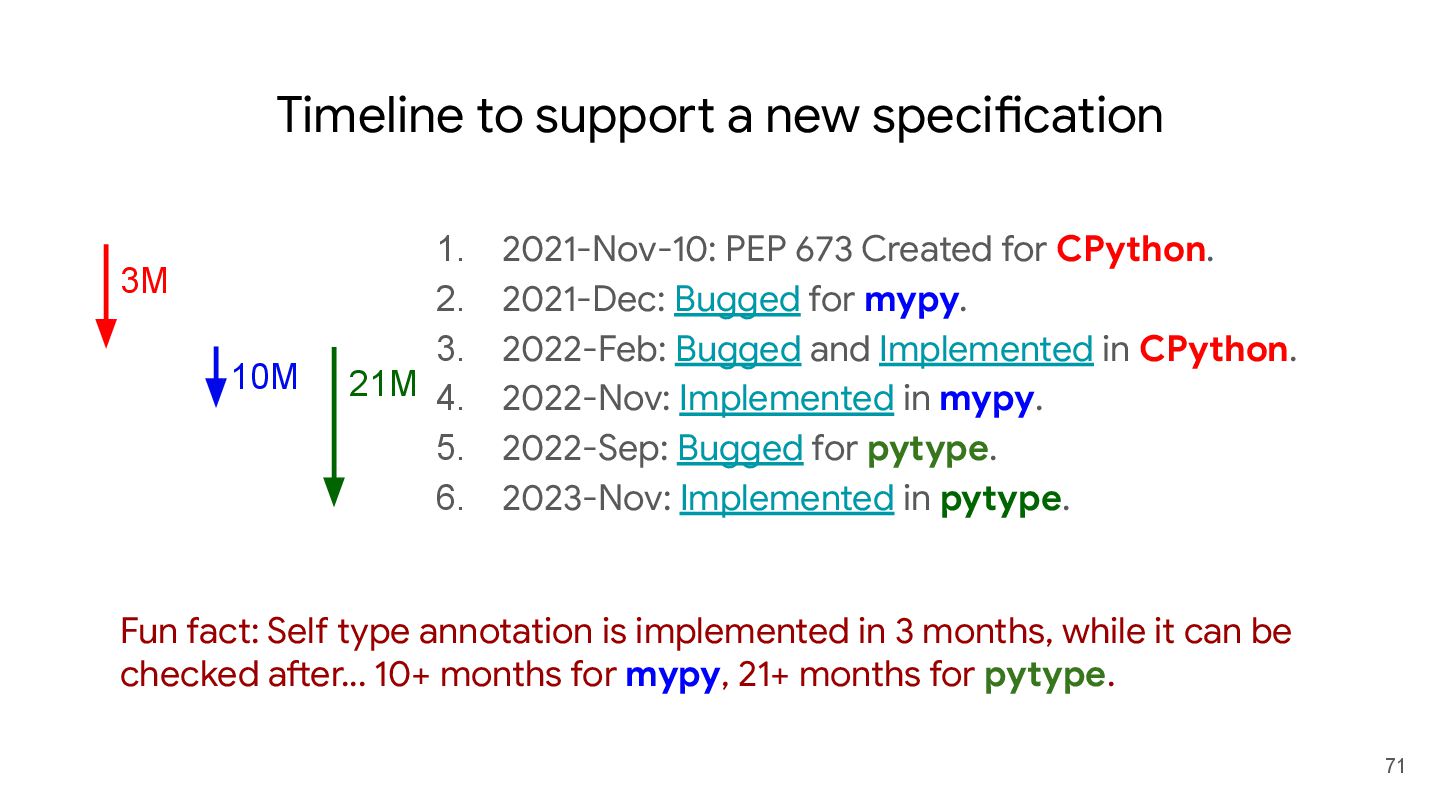 Timeline to support a new specification

3M

10M

21M

1. 2021-Nov-10: PEP 673 Created for CPython.
2. 2021-Dec: Bugged for mypy.
3. 2022-Feb: Bugged and Implemented in CPython.
4. 2022-Nov: Implemented in mypy.
5. 2022-Sep: Bugged for pytype.
6. 2023-Nov: Implemented in pytype.

Fun fact: Self type annotation is implemented in 3 months, while it can be checked after... 10+ months for mypy, 21+ months for pytype.

71